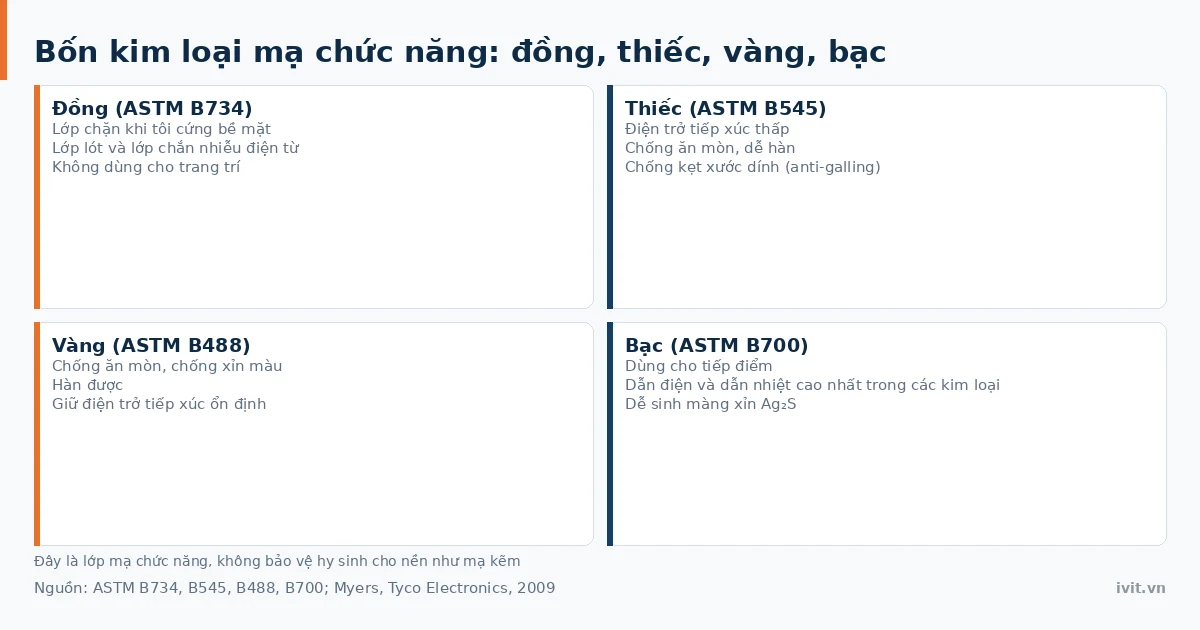 Bốn kim loại mạ chức năng: đồng, thiếc, vàng, bạc

Đồng (ASTM B734)
Lớp chặn khi tôi cứng bề mặt
Lớp lót và lớp chắn nhiễu điện từ
Không dùng cho trang trí

Thiếc (ASTM B545)
Điện trở tiếp xúc thấp
Chống ăn mòn, dễ hàn
Chống kẹt xước dính (anti-galling)

Vàng (ASTM B488)
Chống ăn mòn, chống xỉn màu
Hàn được
Giữ điện trở tiếp xúc ổn định

Bạc (ASTM B700)
Dùng cho tiếp điểm
Dẫn điện và dẫn nhiệt cao nhất trong các kim loại
Dễ sinh màng xỉn $Ag_2S$

Đây là lớp mạ chức năng, không bảo vệ hy sinh cho nền như mạ kẽm

Nguồn: ASTM B734, B545, B488, B700; Myers, Tyco Electronics, 2009

ivit.vn